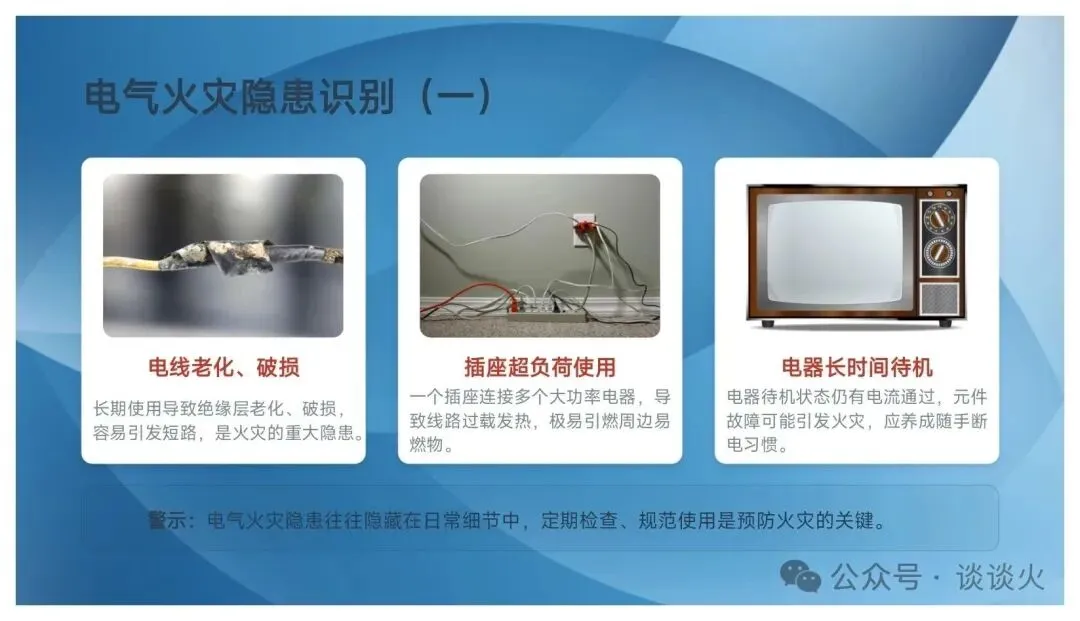 电气火灾隐患识别（一）

电线老化、破损

长期使用导致绝缘层老化、破损，容易引发短路，是火灾的重大隐患。

插座超负荷使用

一个插座连接多个大功率电器，导致线路过载发热，极易引燃周边易燃物。

电器长时间待机

电器待机状态仍有电流通过，元件故障可能引发火灾，应养成随手断电习惯。

警示：电气火灾隐患往往隐藏在日常细节中，定期检查、规范使用是预防火灾的关键。

公众号 · 谈谈火